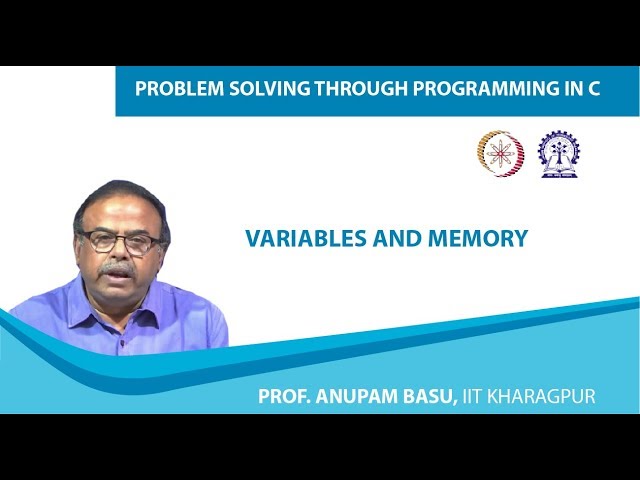 PROBLEM SOLVING THROUGH PROGRAMMING IN C

VARIABLES AND MEMORY

PROF. ANUPAM BASU, IIT KHARAGPUR